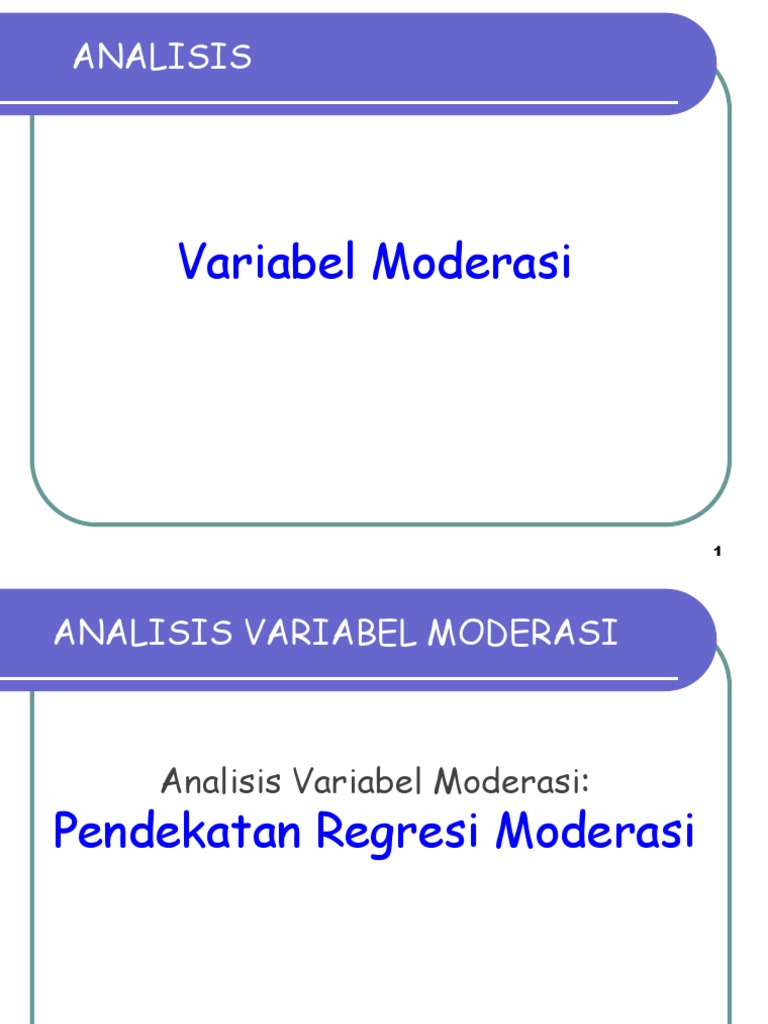 ANALISIS

Variabel Moderasi

1

ANALISIS VARIABEL MODERASI

Analisis Variabel Moderasi:
Pendekatan Regresi Moderasi